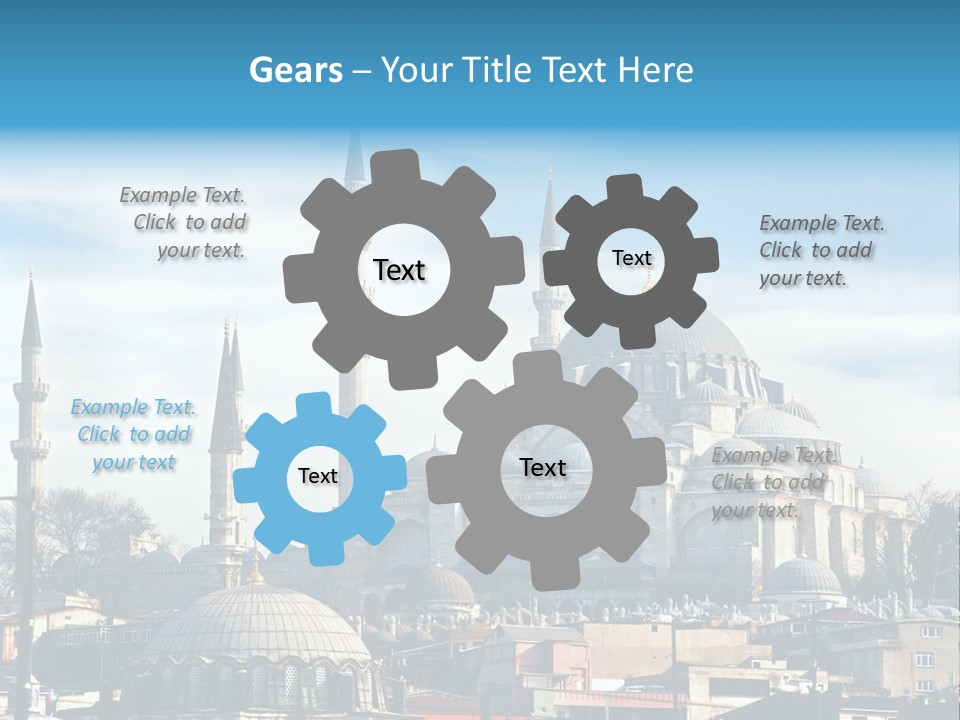 Gears – Your Title Text Here

Example Text. Click to add your text.

Text

Text

Example Text. Click to add your text.

Example Text. Click to add your text

Text

Text

Example Text. Click to add your text.